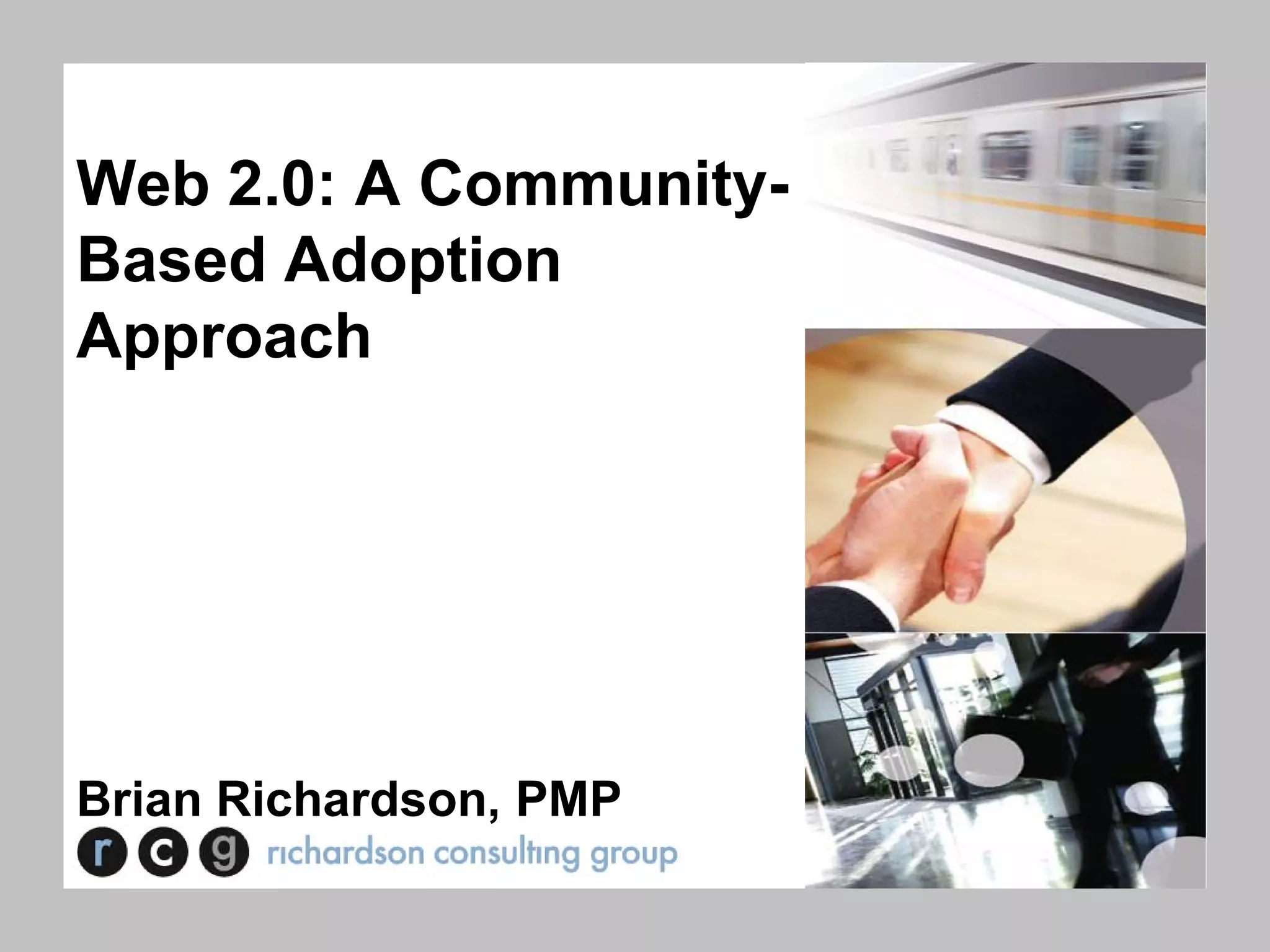 Web 2.0: A Community-Based Adoption Approach

Brian Richardson, PMP

r c g richardson consulting group